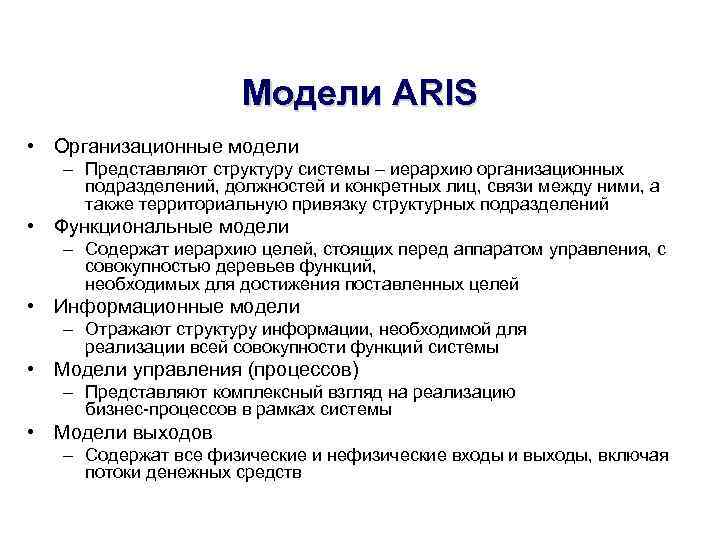 Модели ARIS

• Организационные модели
– Представляют структуру системы – иерархию организационных подразделений, должностей и конкретных лиц, связи между ними, а также территориальную привязку структурных подразделений
• Функциональные модели
– Содержат иерархию целей, стоящих перед аппаратом управления, с совокупностью деревьев функций, необходимых для достижения поставленных целей
• Информационные модели
– Отражают структуру информации, необходимой для реализации всей совокупности функций системы
• Модели управления (процессов)
– Представляют комплексный взгляд на реализацию бизнес-процессов в рамках системы
• Модели выходов
– Содержат все физические и нефизические входы и выходы, включая потоки денежных средств